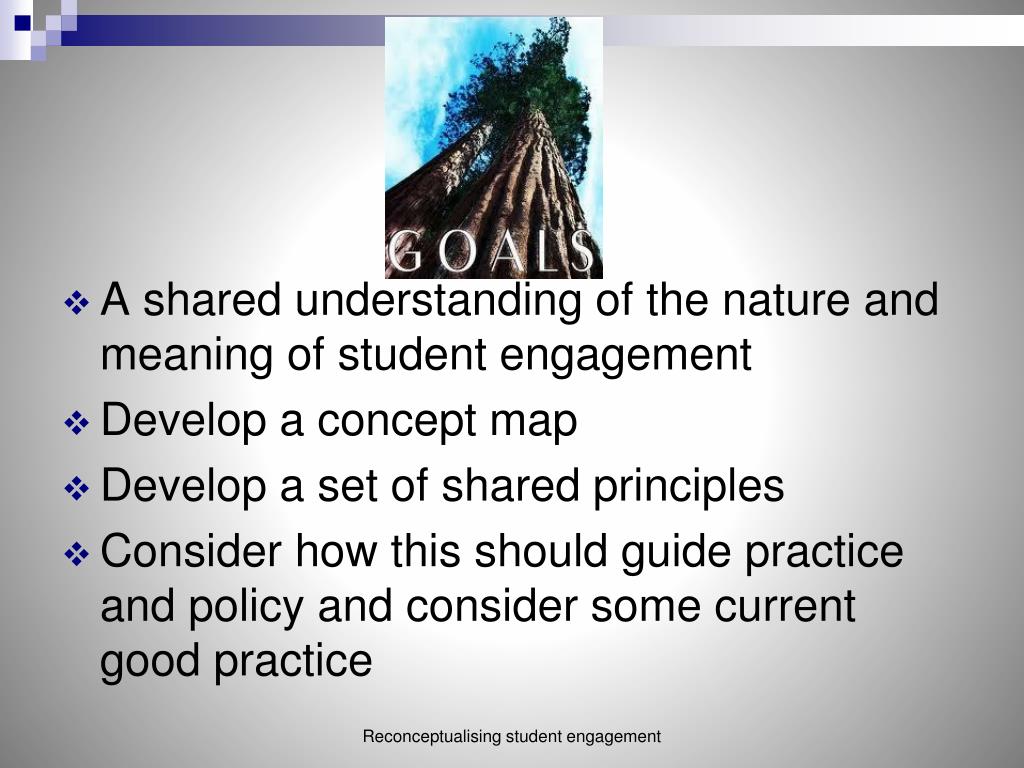 GOALS

❖ A shared understanding of the nature and meaning of student engagement
❖ Develop a concept map
❖ Develop a set of shared principles
❖ Consider how this should guide practice and policy and consider some current good practice

Reconceptualising student engagement